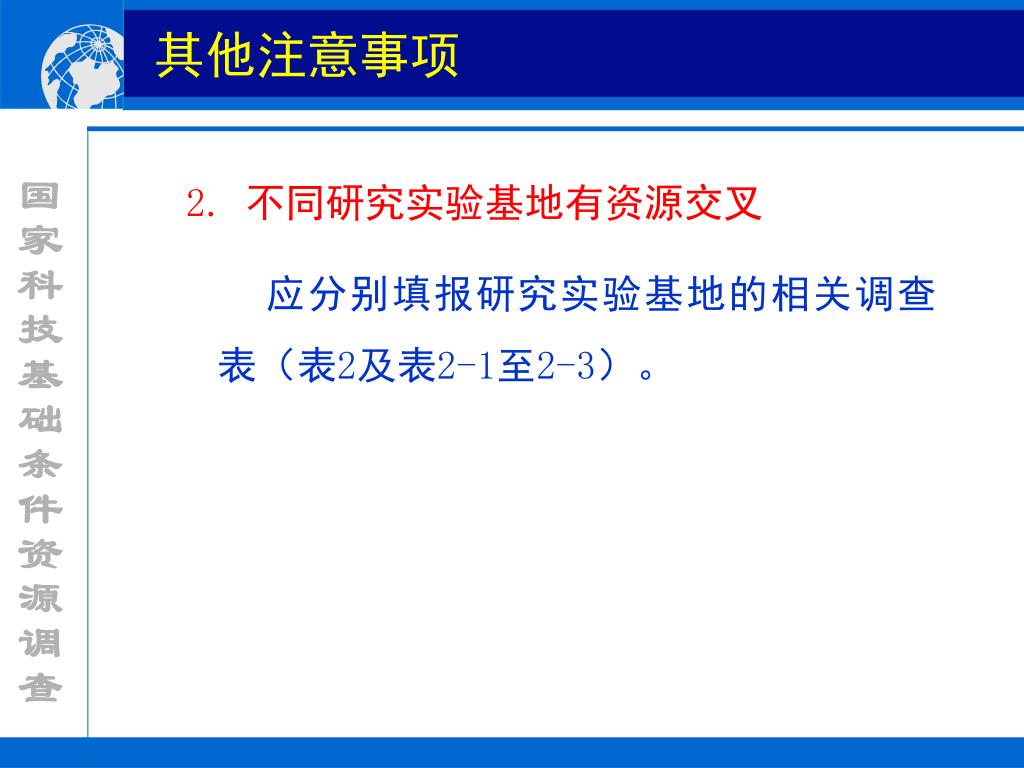 其他注意事项

国家科技基础条件资源调查

2. 不同研究实验基地有资源交叉

应分别填报研究实验基地的相关调查表（表2及表2-1至2-3）。